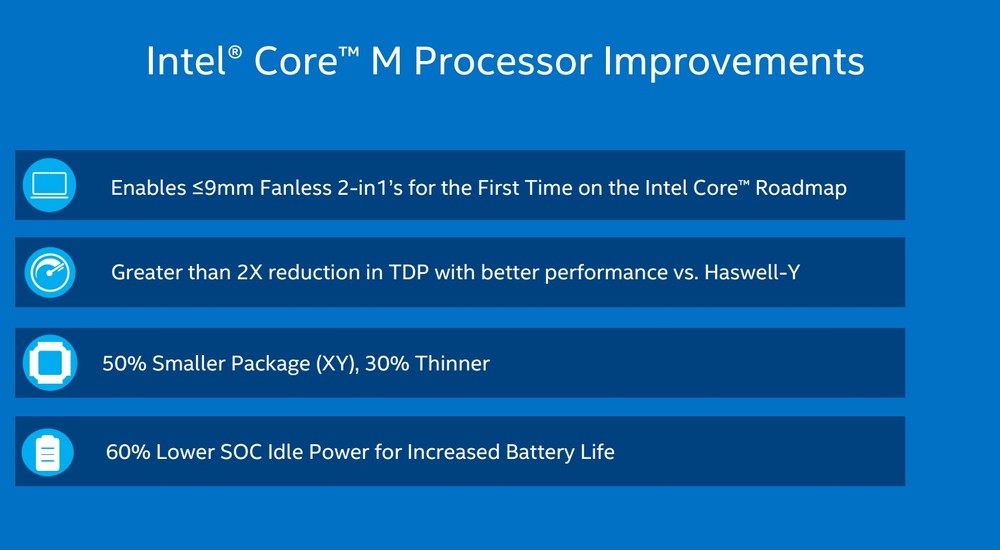 Intel® Core™ M Processor Improvements

Enables ≤9mm Fanless 2-in1's for the First Time on the Intel Core™ Roadmap

Greater than 2X reduction in TDP with better performance vs. Haswell-Y

50% Smaller Package (XY), 30% Thinner

60% Lower SOC Idle Power for Increased Battery Life